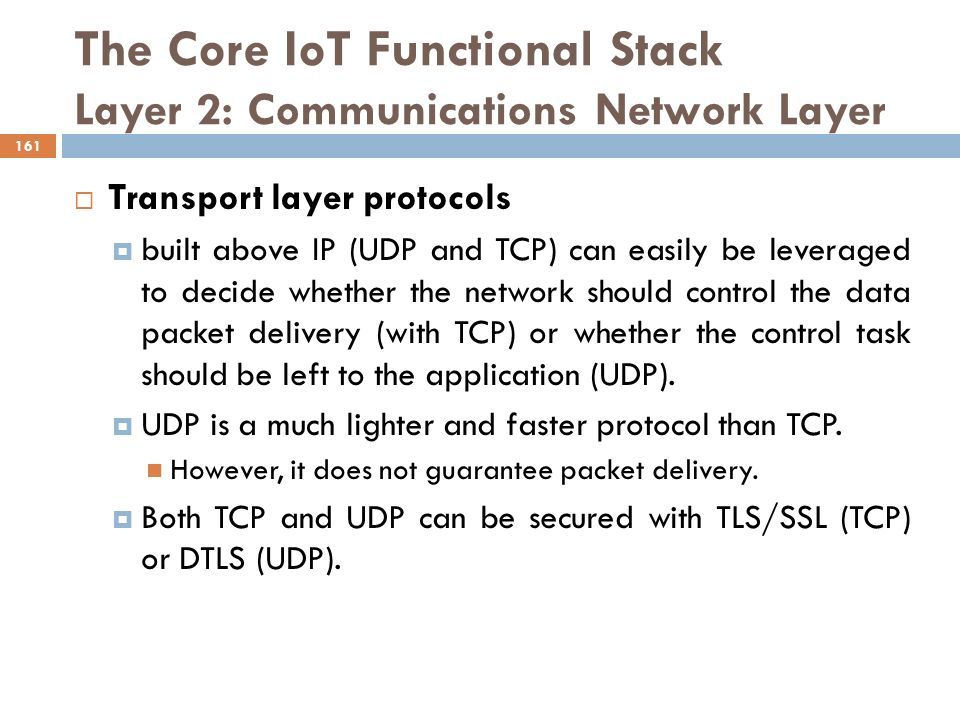 The Core IoT Functional Stack
Layer 2: Communications Network Layer

161

Transport layer protocols

built above IP (UDP and TCP) can easily be leveraged to decide whether the network should control the data packet delivery (with TCP) or whether the control task should be left to the application (UDP).

UDP is a much lighter and faster protocol than TCP.

However, it does not guarantee packet delivery.

Both TCP and UDP can be secured with TLS/SSL (TCP) or DTLS (UDP).